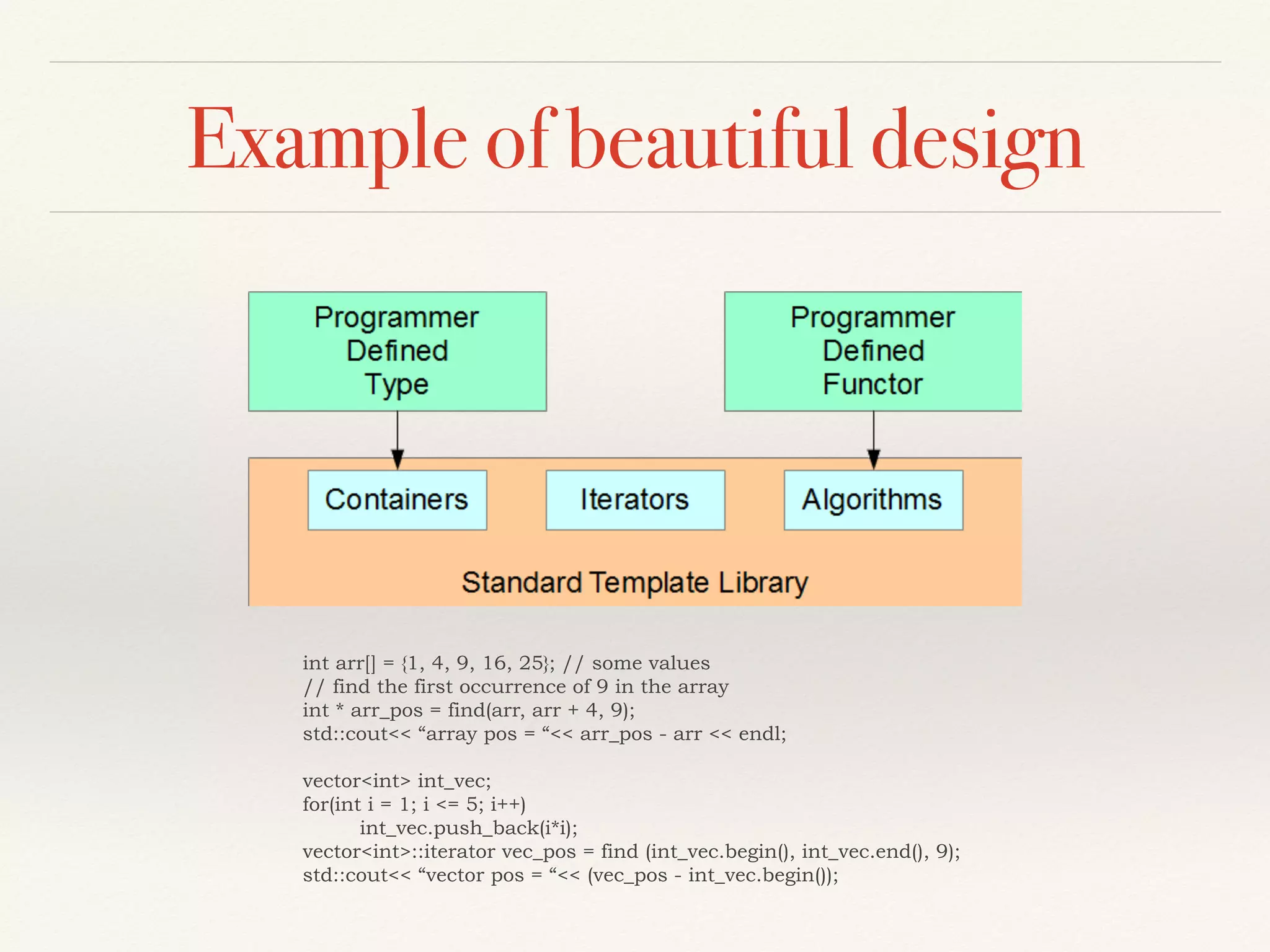 Example of beautiful design

Programmer Defined Type

Programmer Defined Functor

Containers

Iterators

Algorithms

Standard Template Library

int arr[] = {1, 4, 9, 16, 25}; // some values
// find the first occurrence of 9 in the array
int * arr_pos = find(arr, arr + 4, 9);
std::cout<< “array pos = “<< arr_pos - arr << endl;

vector<int> int_vec;
for(int i = 1; i <= 5; i++)
int_vec.push_back(i*i);
vector<int>::iterator vec_pos = find (int_vec.begin(), int_vec.end(), 9);
std::cout<< “vector pos = “<< (vec_pos - int_vec.begin());